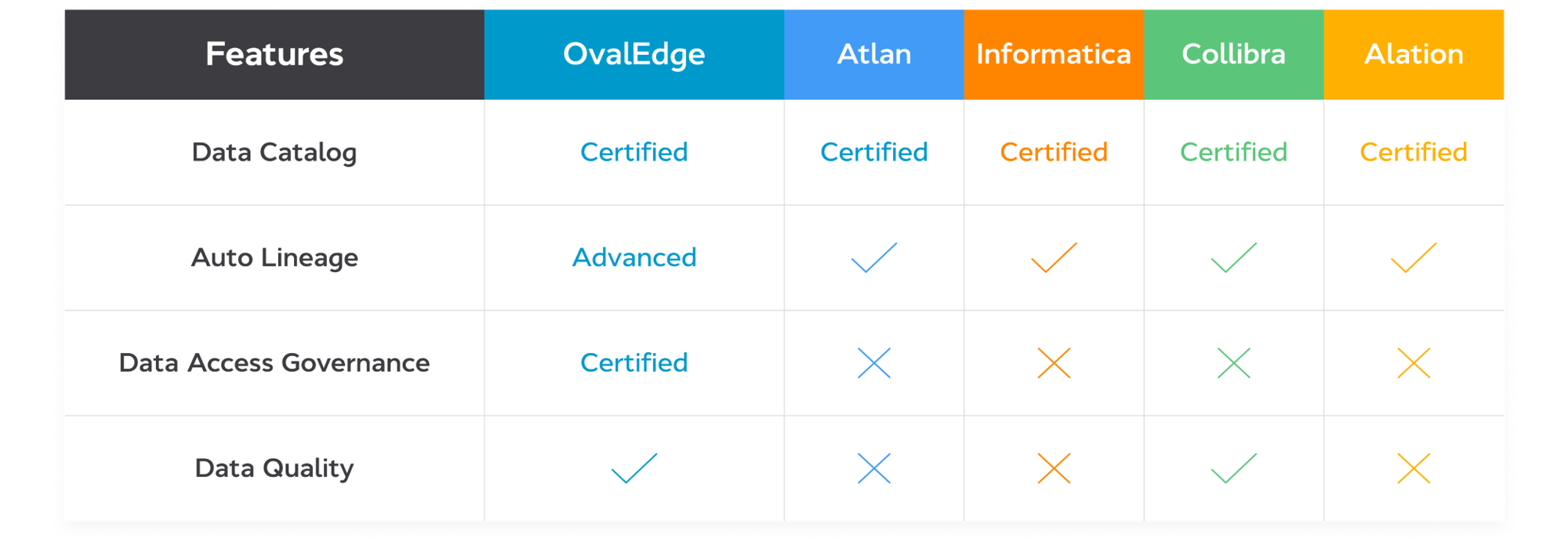 | Features | OvalEdge | Atlan | Informatica | Collibra | Alation |
|---|---|---|---|---|---|
| Data Catalog | Certified | Certified | Certified | Certified | Certified |
| Auto Lineage | Advanced | ✓ | ✓ | ✓ | ✓ |
| Data Access Governance | Certified | ✗ | ✗ | ✗ | ✗ |
| Data Quality | ✓ | ✗ | ✗ | ✓ | ✗ |